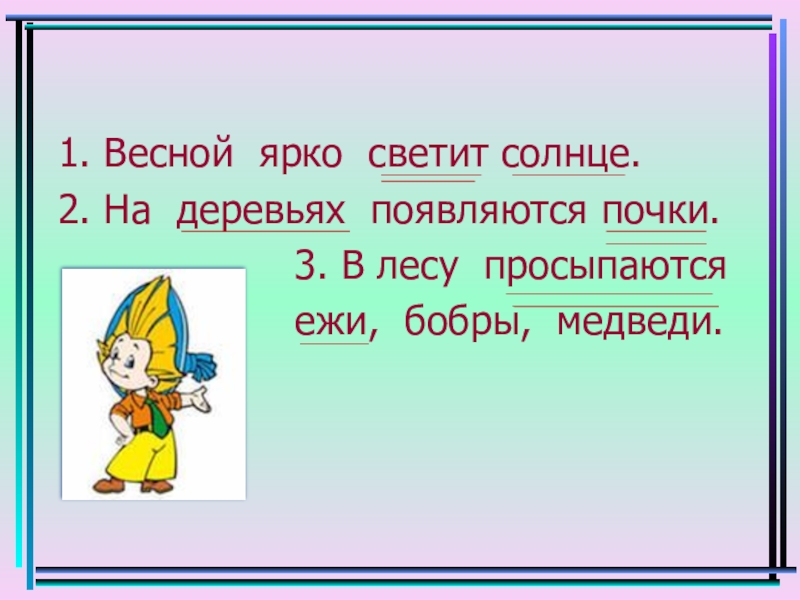 1. Весной ярко светит солнце.

2. На деревьях появляются почки.

3. В лесу просыпаются ежи, бобры, медведи.